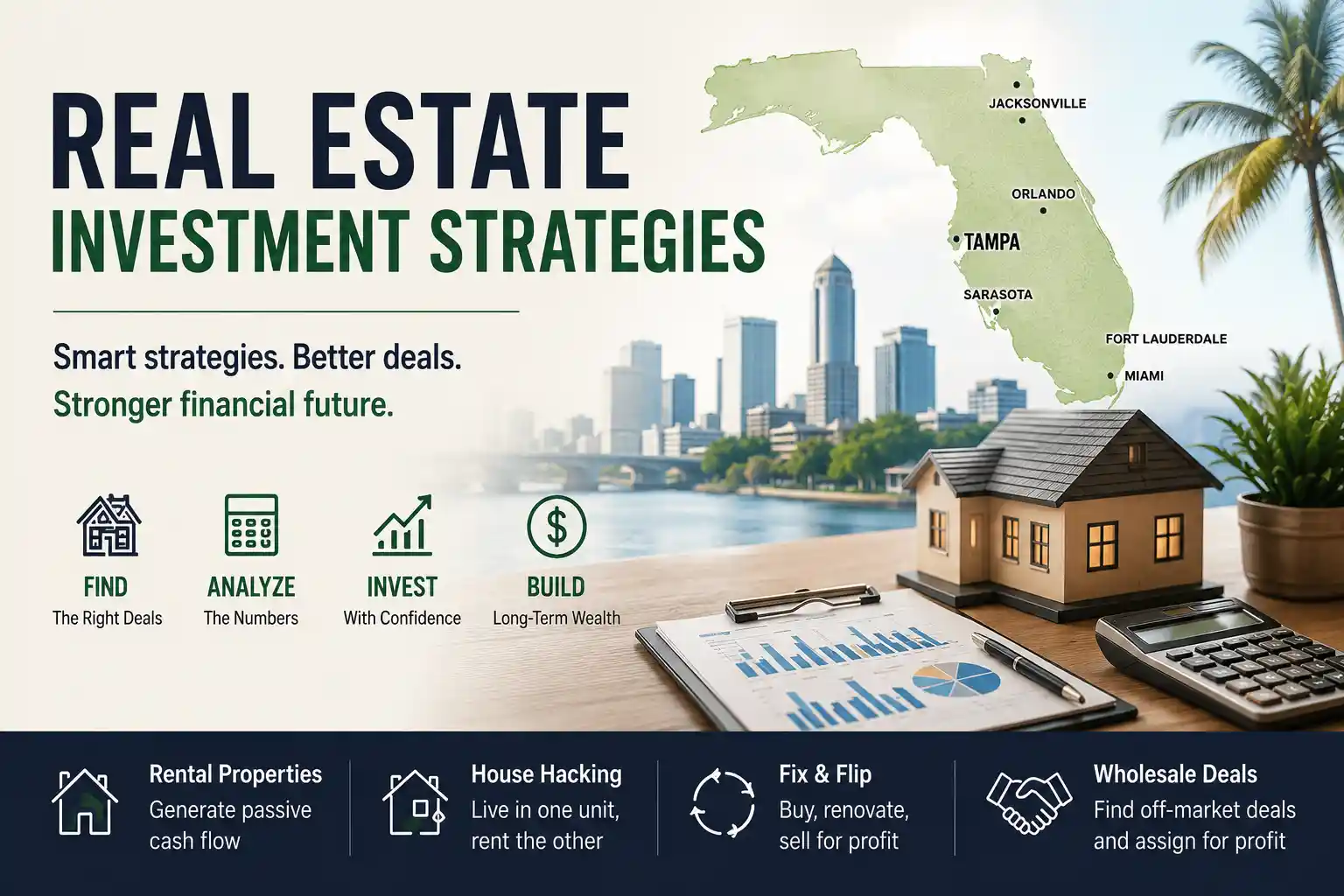 REAL ESTATE
INVESTMENT STRATEGIES

Smart strategies. Better deals.
Stronger financial future.

JACKSONVILLE
ORLANDO
TAMPA
SARASOTA
FORT LAUDERDALE
MIAMI

FIND
The Right Deals

ANALYZE
The Numbers

INVEST
With Confidence

BUILD
Long-Term Wealth

Rental Properties
Generate passive cash flow

House Hacking
Live in one unit, rent the other

Fix & Flip
Buy, renovate, sell for profit

Wholesale Deals
Find off-market deals and assign for profit